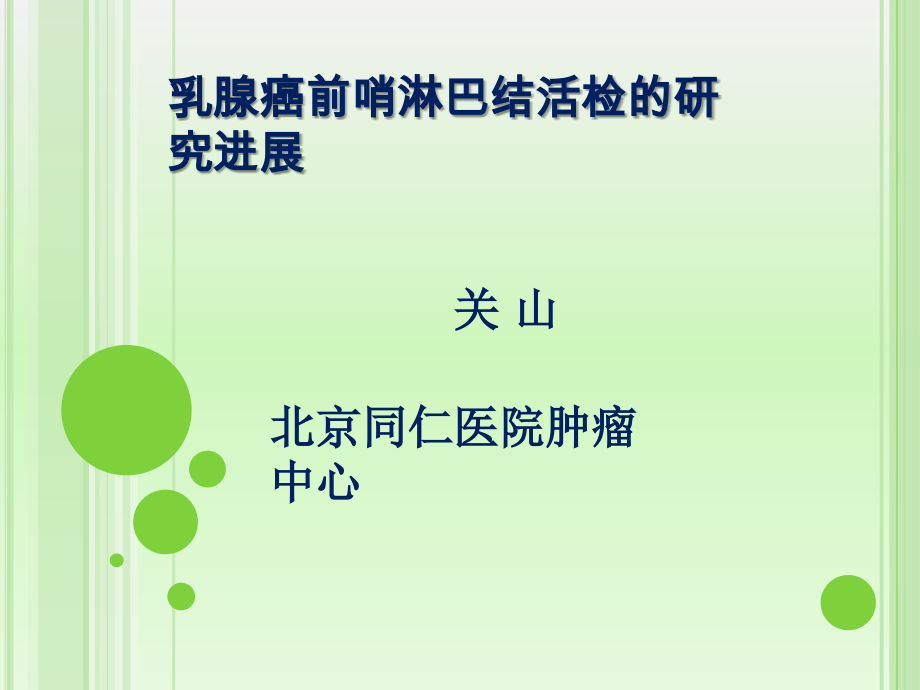 乳腺癌前哨淋巴结活检的研究进展

关 山

北京同仁医院肿瘤中心